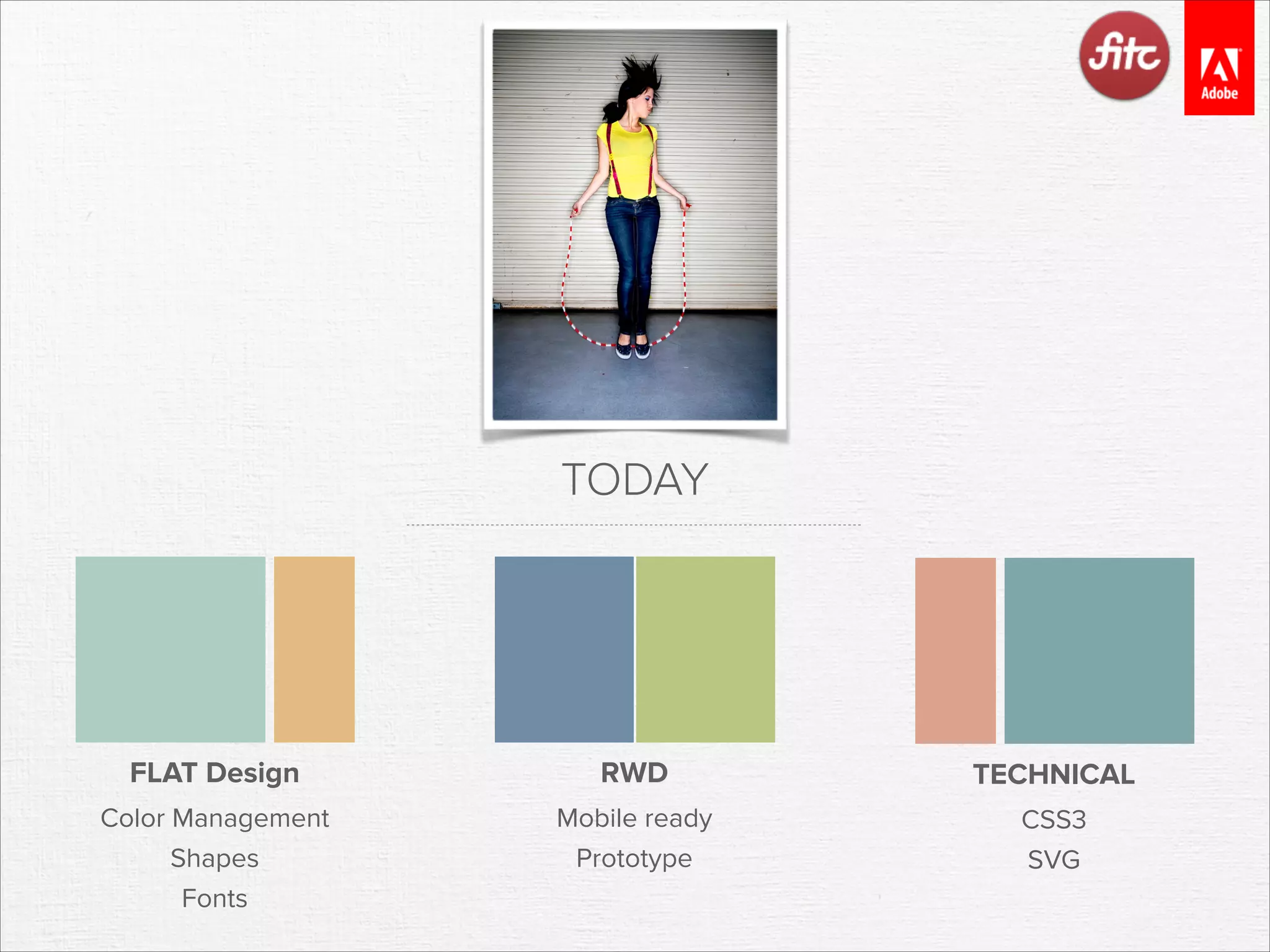 fitc

Adobe

TODAY

FLAT Design

Color Management

Shapes

Fonts

RWD

Mobile ready

Prototype

TECHNICAL

CSS3

SVG